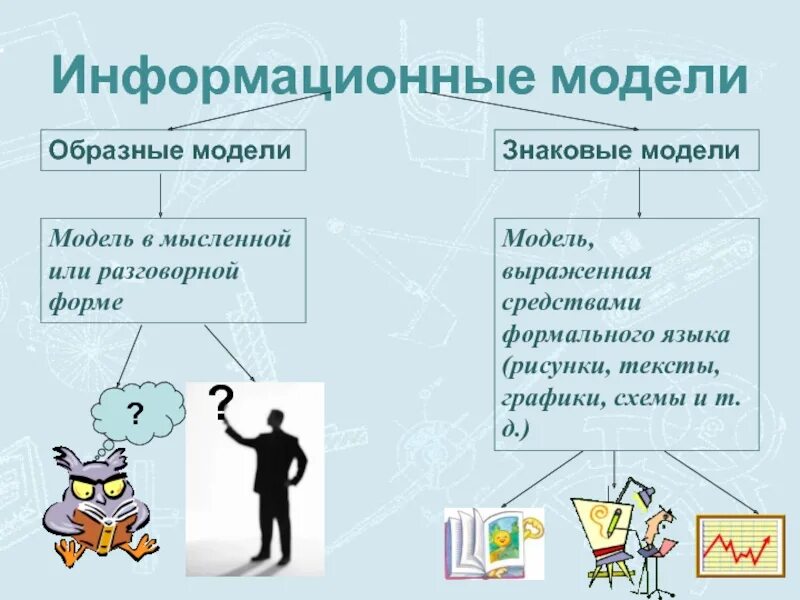 Информационные модели

Образные модели

Модель в мысленной или разговорной форме

?

?

Знаковые модели

Модель, выраженная средствами формального языка (рисунки, тексты, графики, схемы и т. д.)